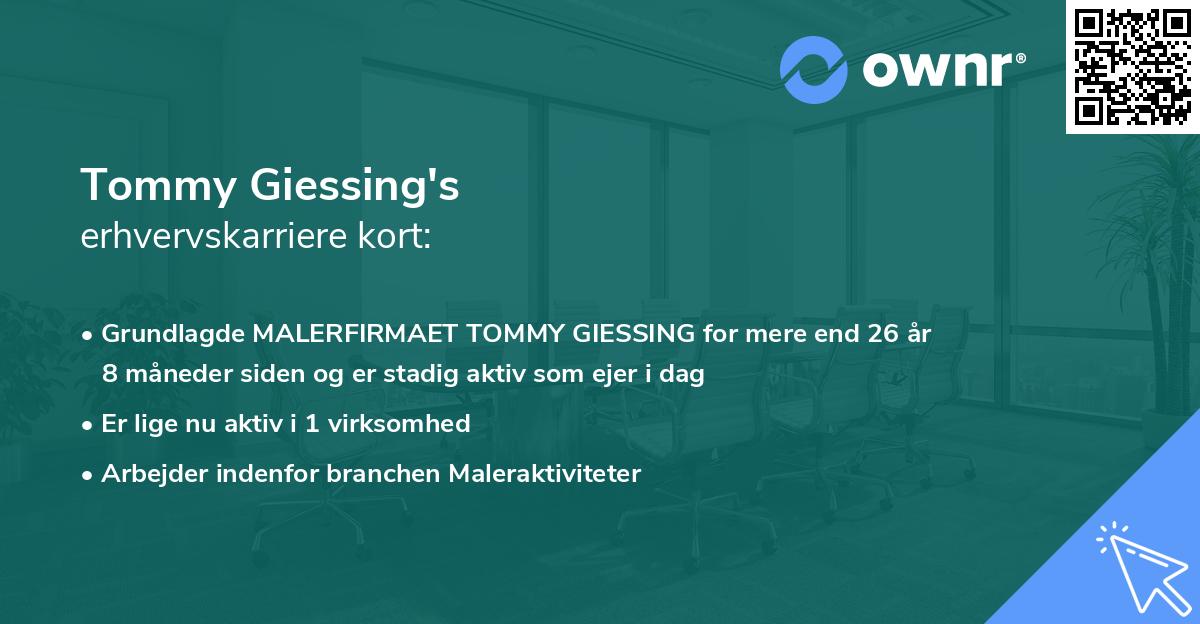 ownr®

Tommy Giessing's
erhvervskarriere kort:

• Grundlagde MALERFIRMAET TOMMY GIESSING for mere end 26 år 8 måneder siden og er stadig aktiv som ejer i dag

• Er lige nu aktiv i 1 virksomhed

• Arbejder indenfor branchen Maleraktiviteter